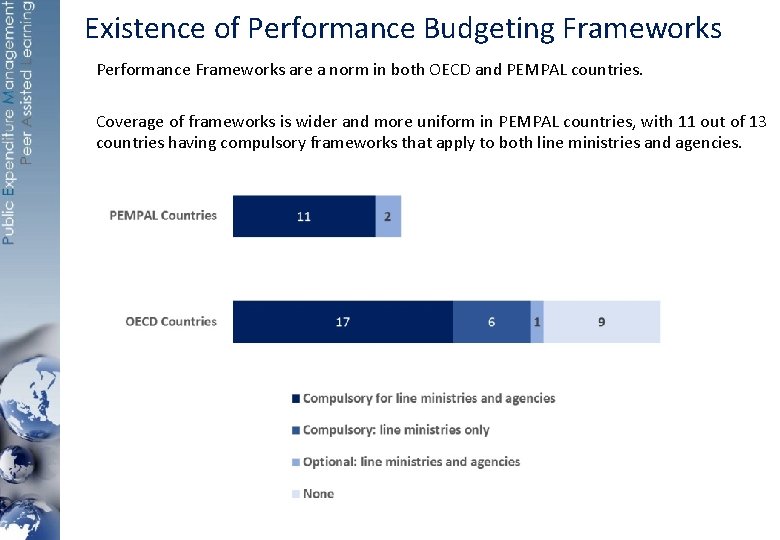 Public Expenditure Management
Peer Assisted Learning

Existence of Performance Budgeting Frameworks

Performance Frameworks are a norm in both OECD and PEMPAL countries.

Coverage of frameworks is wider and more uniform in PEMPAL countries, with 11 out of 13 countries having compulsory frameworks that apply to both line ministries and agencies.

PEMPAL Countries
11
2

OECD Countries
17
6
1
9

Compulsory for line ministries and agencies
Compulsory: line ministries only
Optional: line ministries and agencies
None